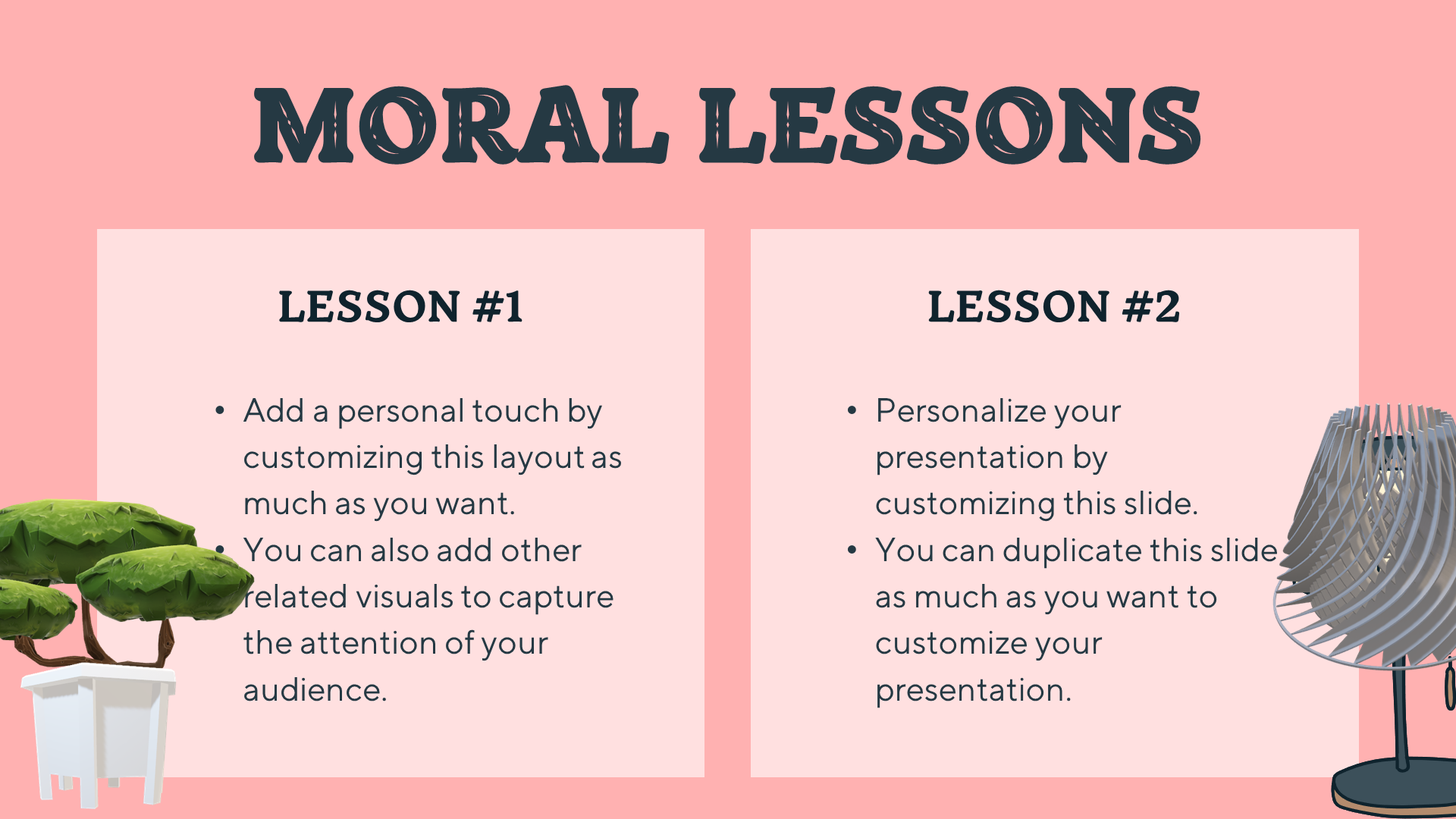 MORAL LESSONS

LESSON #1

• Add a personal touch by customizing this layout as much as you want.
• You can also add other related visuals to capture the attention of your audience.

LESSON #2

• Personalize your presentation by customizing this slide.
• You can duplicate this slide as much as you want to customize your presentation.